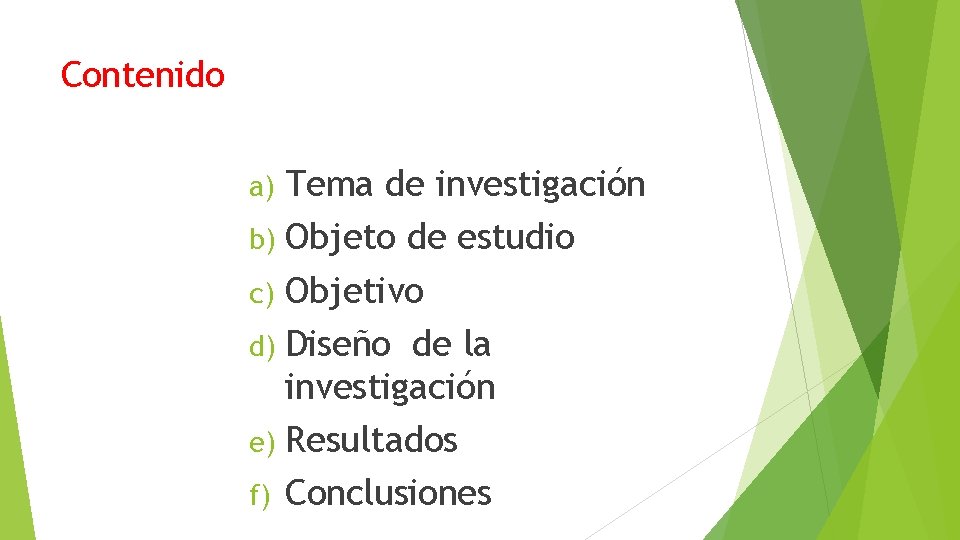 Contenido

a) Tema de investigación
b) Objeto de estudio
c) Objetivo
d) Diseño de la investigación
e) Resultados
f) Conclusiones